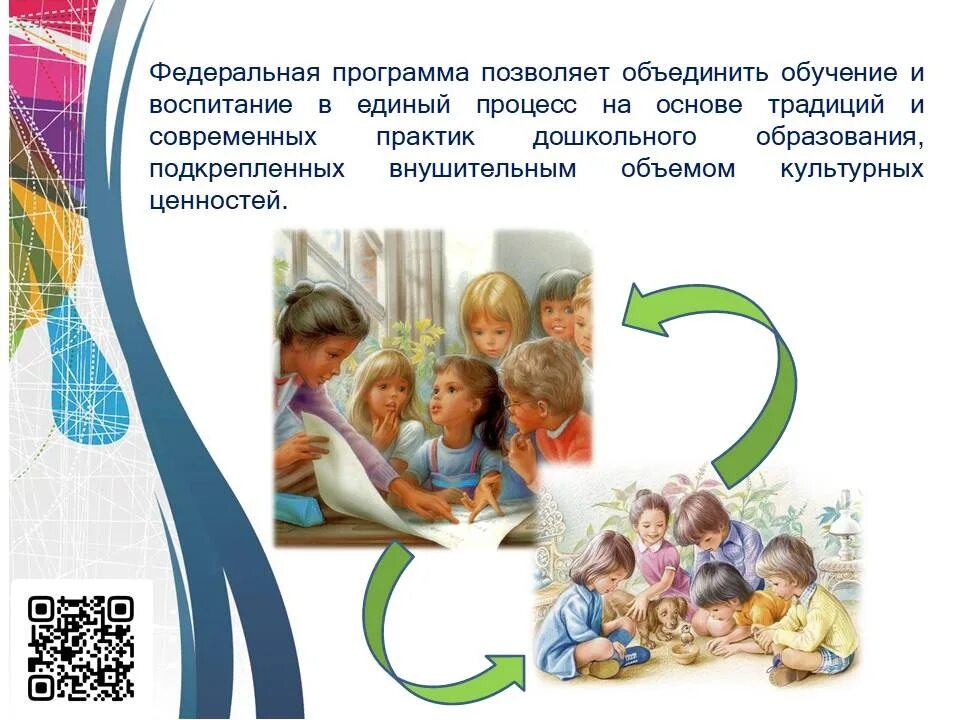 Федеральная программа позволяет объединить обучение и воспитание в единый процесс на основе традиций и современных практик дошкольного образования, подкрепленных внушительным объемом культурных ценностей.